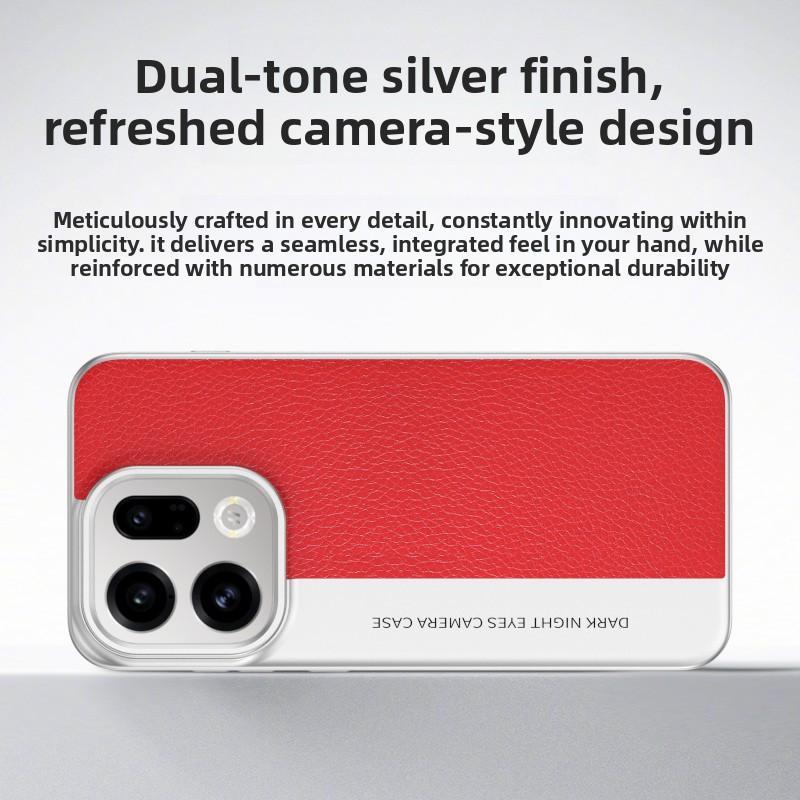 Dual-tone silver finish, refreshed camera-style design

Meticulously crafted in every detail, constantly innovating within simplicity. it delivers a seamless, integrated feel in your hand, while reinforced with numerous materials for exceptional durability

DARK NIGHT EYES CAMERA CASE